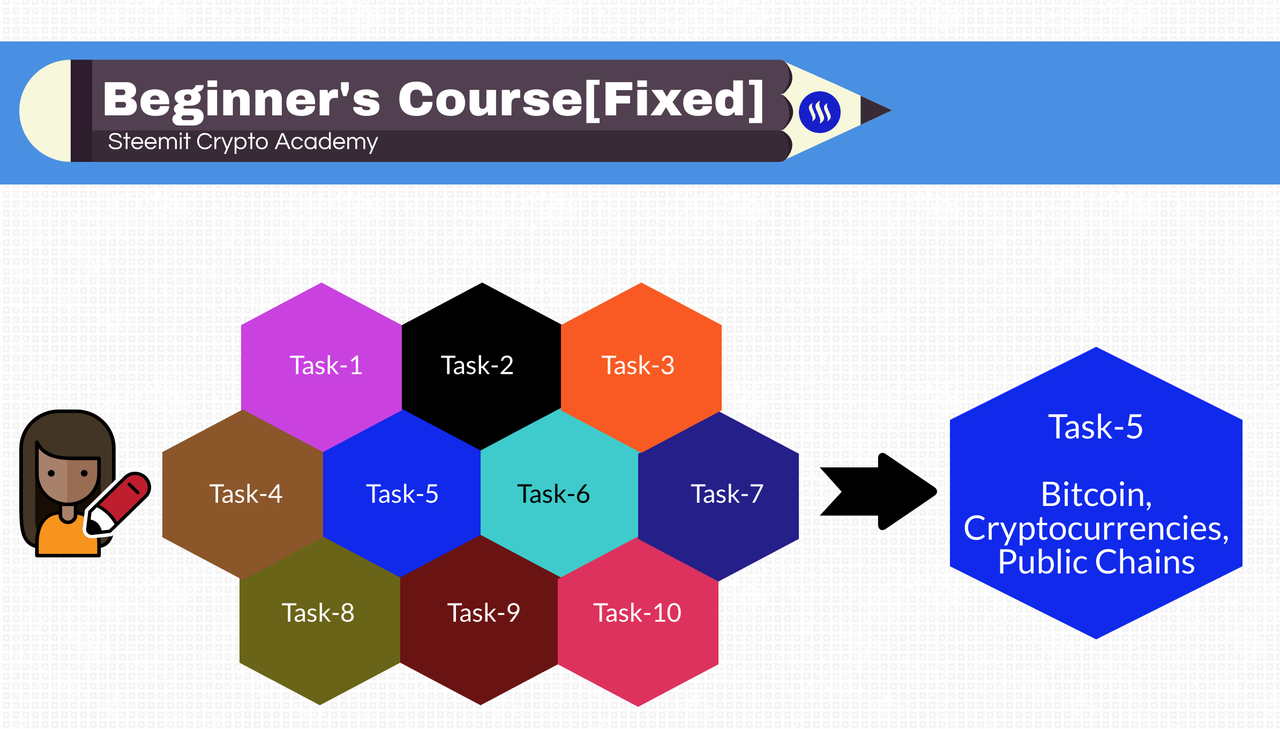 Beginner's Course[Fixed]
Steemit Crypto Academy

Task-1
Task-2
Task-3
Task-4
Task-5
Task-6
Task-7
Task-8
Task-9
Task-10

Task-5

Bitcoin, Cryptocurrencies, Public Chains